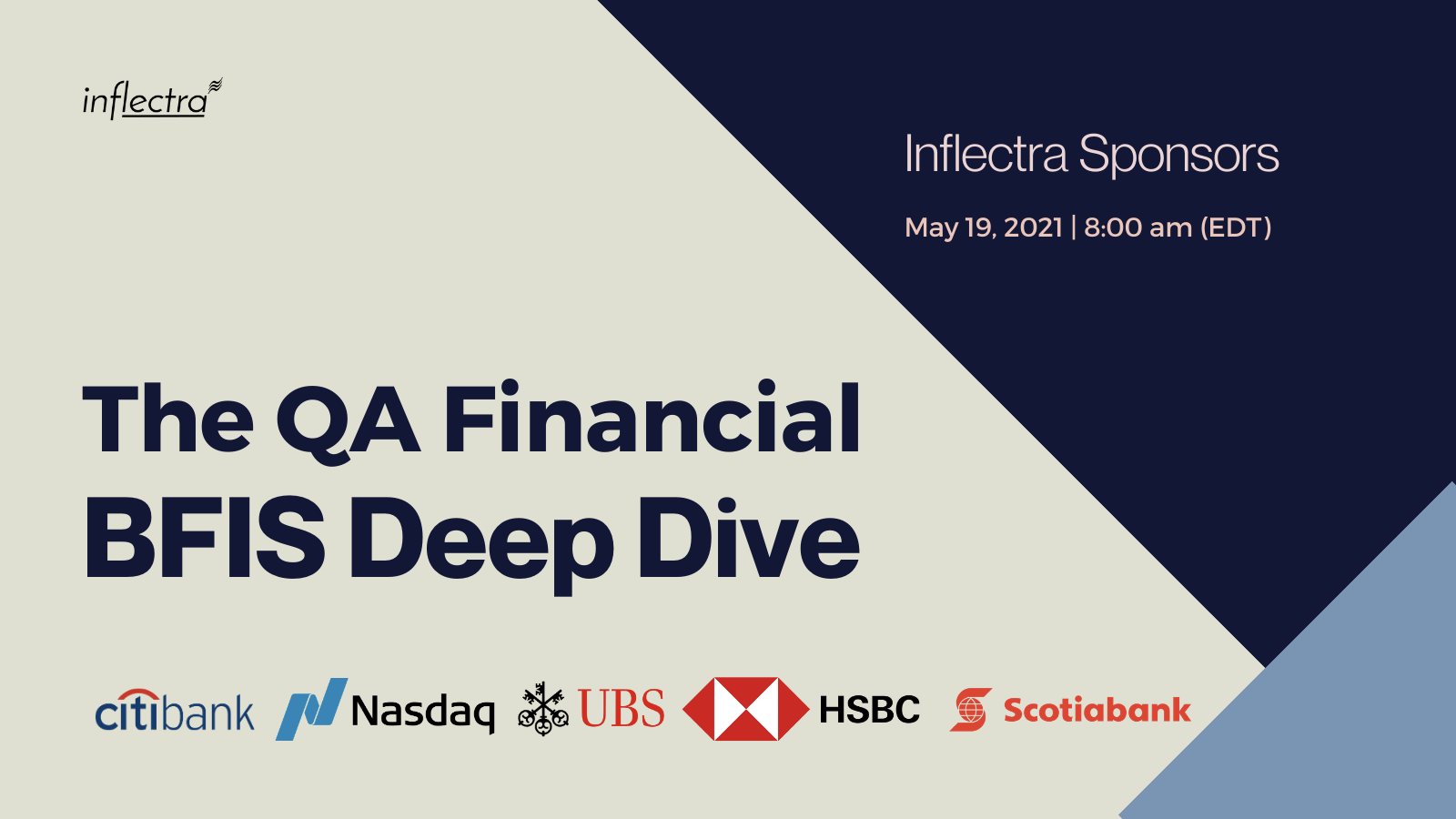 inflectra

Inflectra Sponsors

May 19, 2021 | 8:00 am (EDT)

The QA Financial BFIS Deep Dive

citibank Nasdaq UBS HSBC Scotiabank